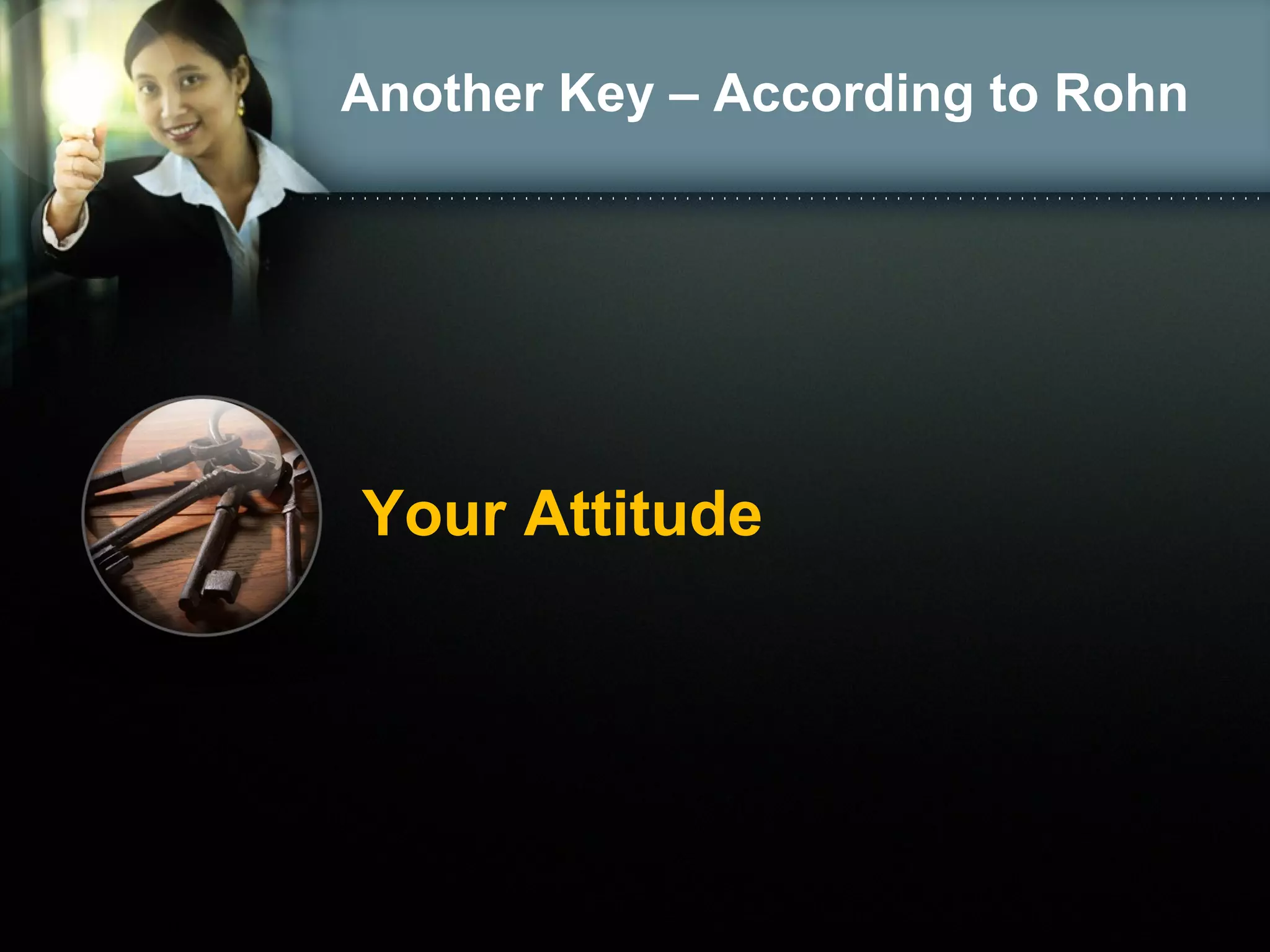 Another Key – According to Rohn

Your Attitude